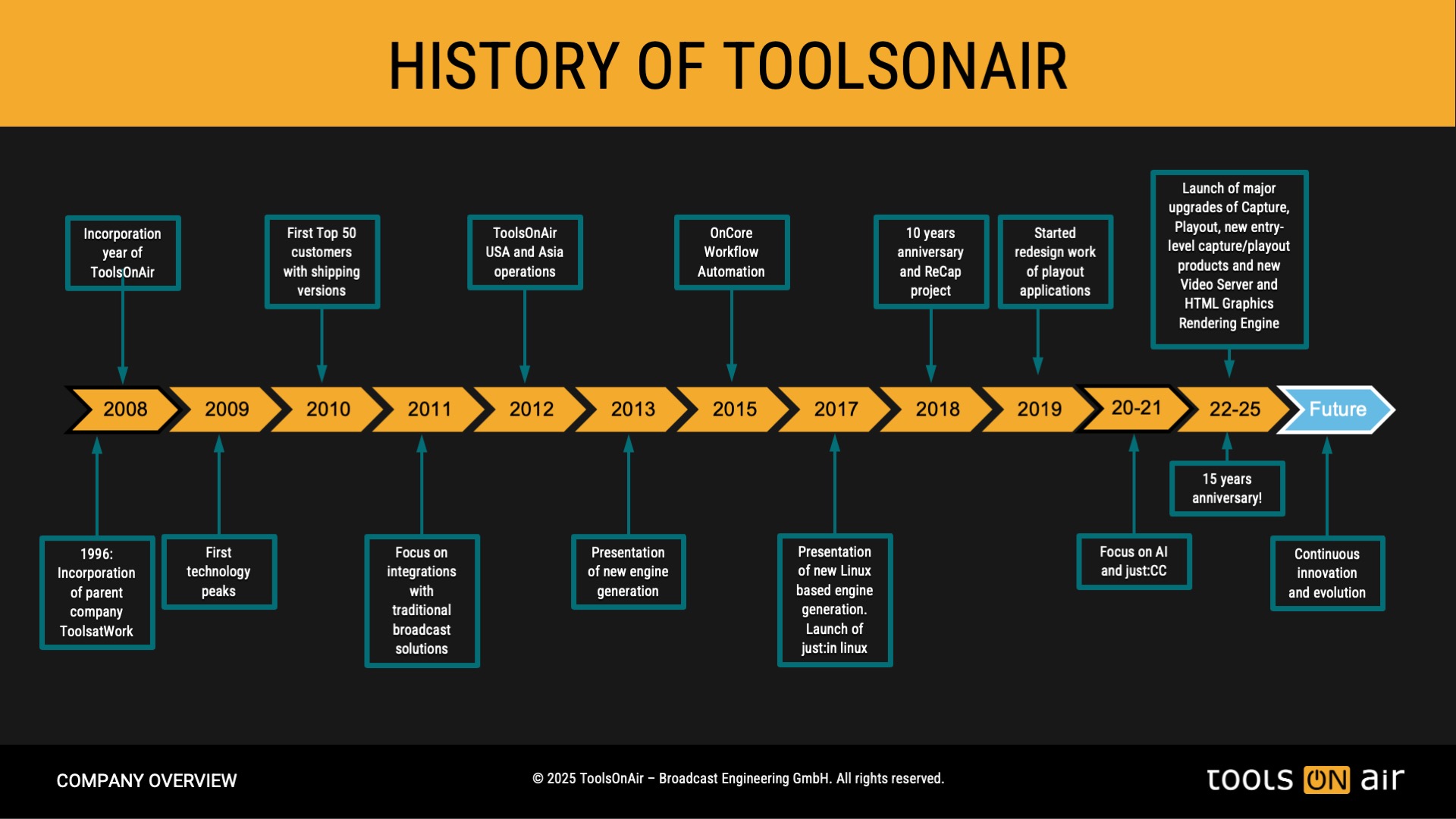 HISTORY OF TOOLSONAIR

Incorporation year of ToolsOnAir

First Top 50 customers with shipping versions

ToolsOnAir USA and Asia operations

OnCore Workflow Automation

10 years anniversary and ReCap project

Started redesign work of playout applications

Launch of major upgrades of Capture, Playout, new entry-level capture/playout products and new Video Server and HTML Graphics Rendering Engine

2008 2009 2010 2011 2012 2013 2015 2017 2018 2019 20-21 22-25 Future

1996: Incorporation of parent company ToolsatWork

First technology peaks

Focus on integrations with traditional broadcast solutions

Presentation of new engine generation

Presentation of new Linux based engine generation. Launch of just:in linux

Focus on AI and just:CC

15 years anniversary!

Continuous innovation and evolution

COMPANY OVERVIEW

© 2025 ToolsOnAir – Broadcast Engineering GmbH. All rights reserved.

tools ON air